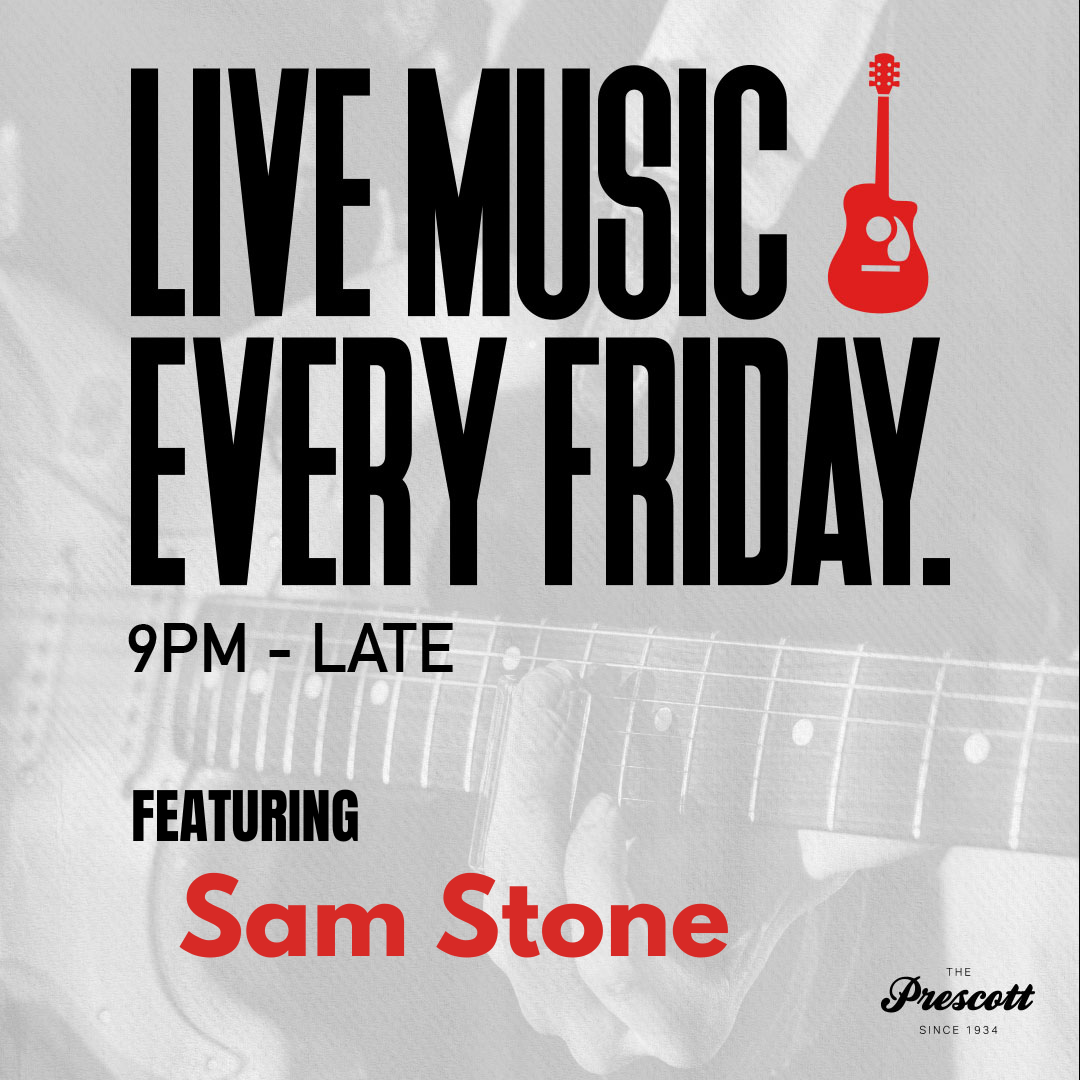 LIVE MUSIC
EVERY FRIDAY.

9PM - LATE

FEATURING

Sam Stone

THE
Prescott
SINCE 1934